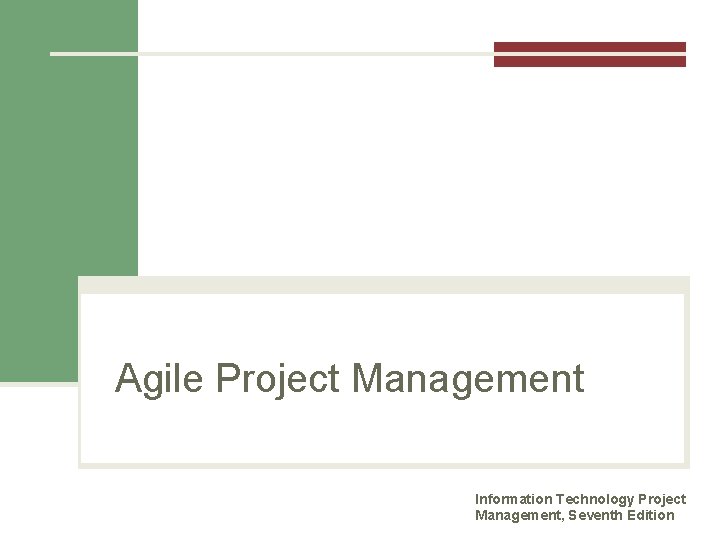 Agile Project Management

Information Technology Project Management, Seventh Edition